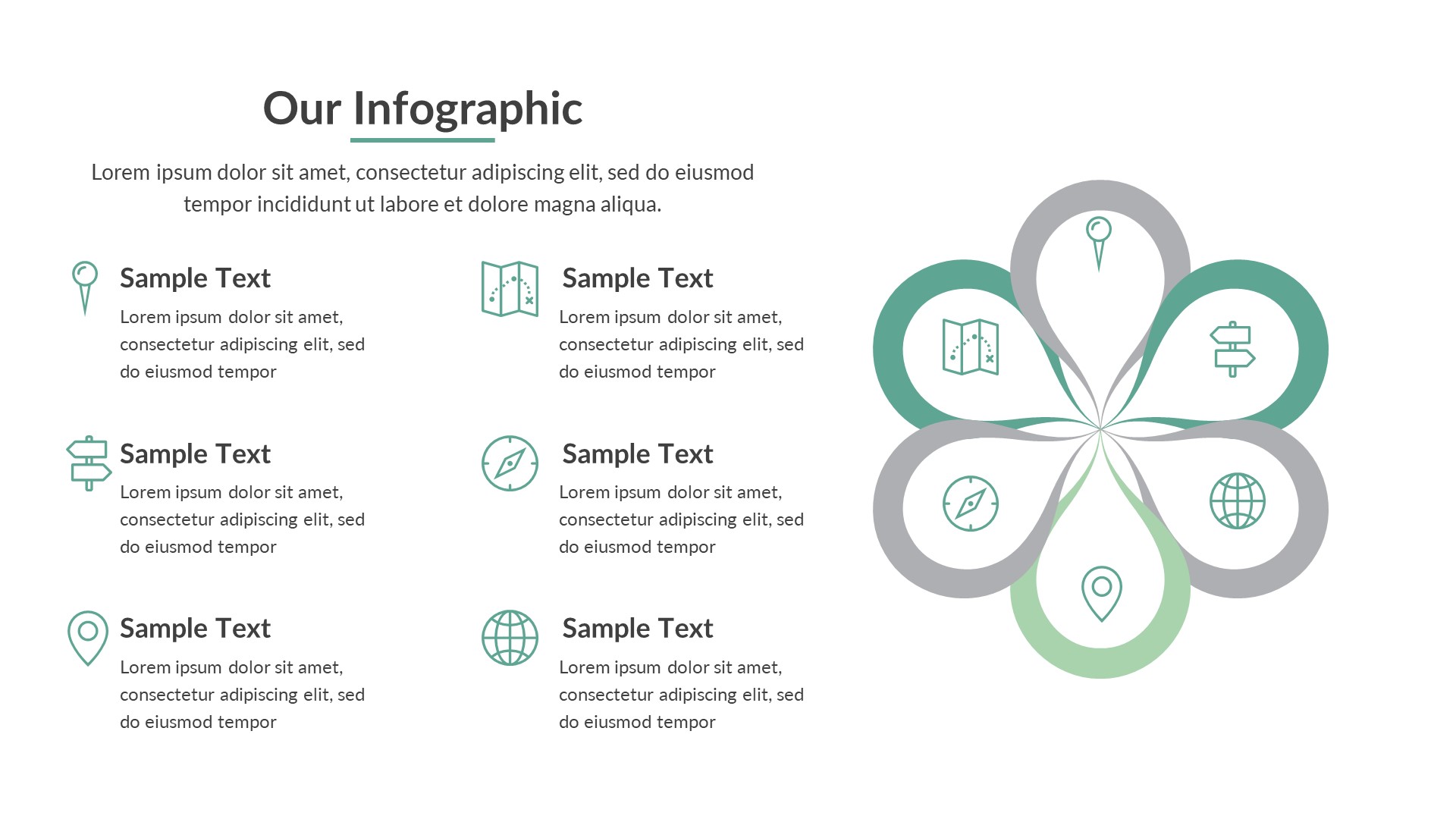 Our Infographic

Lorem ipsum dolor sit amet, consectetur adipiscing elit, sed do eiusmod tempor incididunt ut labore et dolore magna aliqua.

Sample Text
Lorem ipsum dolor sit amet, consectetur adipiscing elit, sed do eiusmod tempor

Sample Text
Lorem ipsum dolor sit amet, consectetur adipiscing elit, sed do eiusmod tempor

Sample Text
Lorem ipsum dolor sit amet, consectetur adipiscing elit, sed do eiusmod tempor

Sample Text
Lorem ipsum dolor sit amet, consectetur adipiscing elit, sed do eiusmod tempor

Sample Text
Lorem ipsum dolor sit amet, consectetur adipiscing elit, sed do eiusmod tempor

Sample Text
Lorem ipsum dolor sit amet, consectetur adipiscing elit, sed do eiusmod tempor